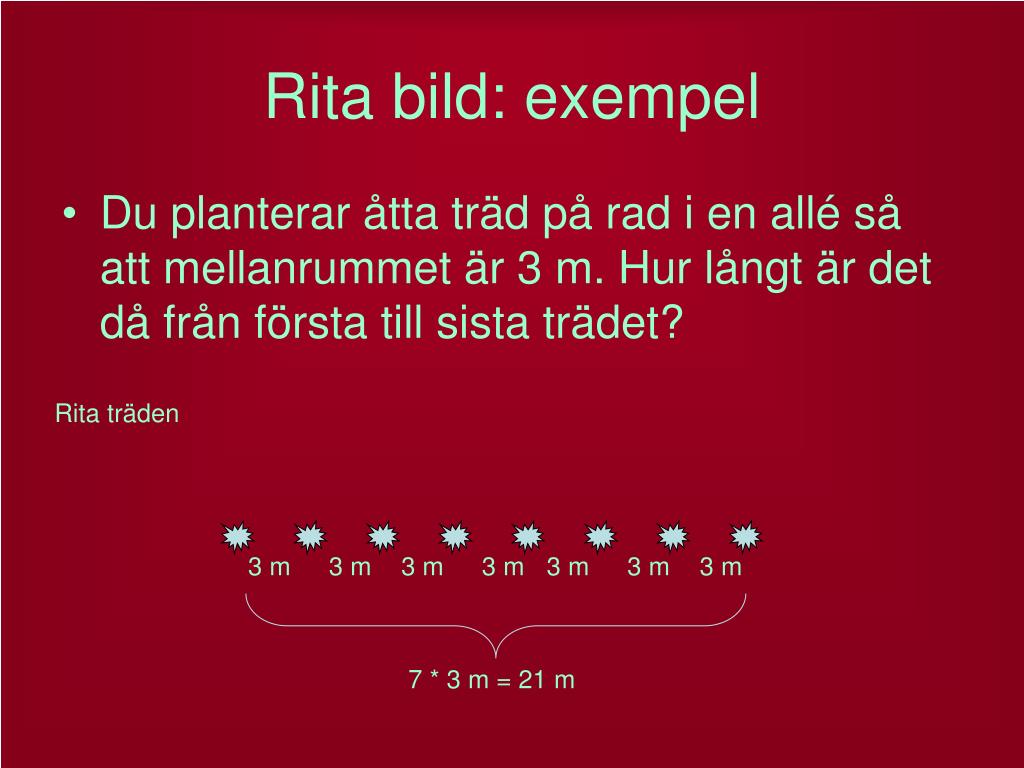 Rita bild: exempel

• Du planterar åtta träd på rad i en allé så att mellanrummet är 3 m. Hur långt är det då från första till sista trädet?

Rita träden

3 m 3 m 3 m 3 m 3 m 3 m 3 m

7 * 3 m = 21 m